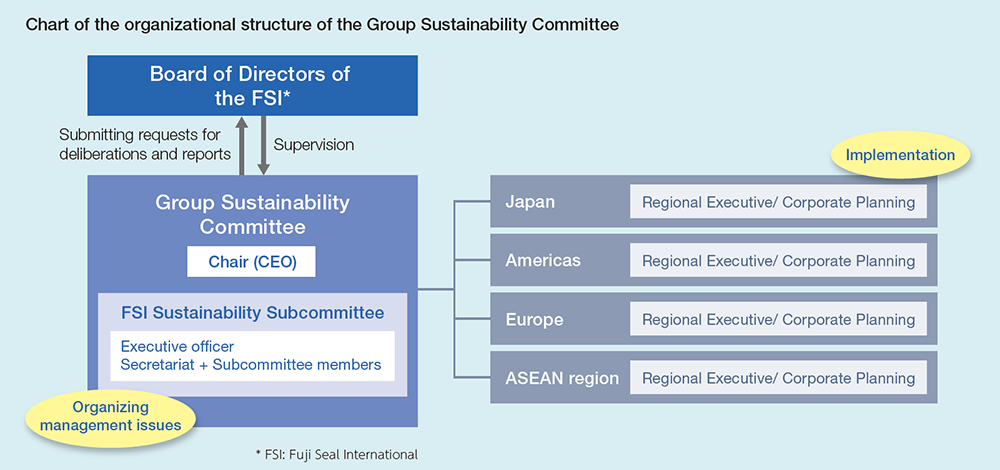 Chart of the organizational structure of the Group Sustainability Committee

Board of Directors of the FSI*

Submitting requests for deliberations and reports

Supervision

Group Sustainability Committee

Chair (CEO)

FSI Sustainability Subcommittee

Executive officer
Secretariat + Subcommittee members

Organizing management issues

Implementation

Japan
Regional Executive/ Corporate Planning

Americas
Regional Executive/ Corporate Planning

Europe
Regional Executive/ Corporate Planning

ASEAN region
Regional Executive/ Corporate Planning

* FSI: Fuji Seal International